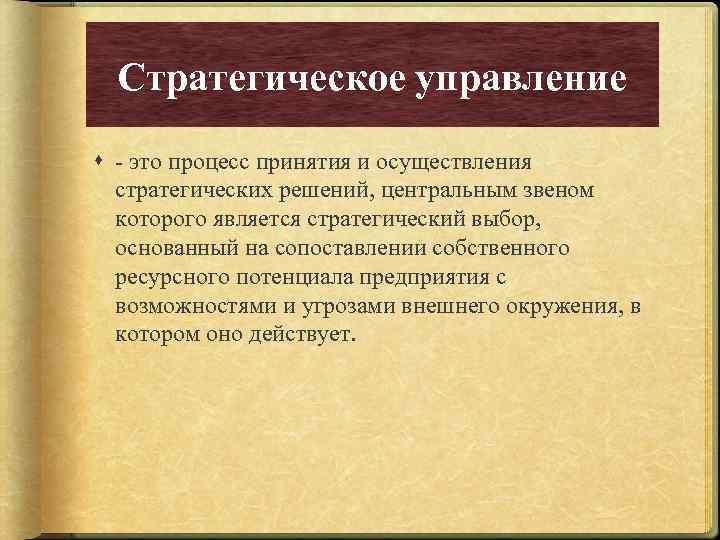 Стратегическое управление

- это процесс принятия и осуществления стратегических решений, центральным звеном которого является стратегический выбор, основанный на сопоставлении собственного ресурсного потенциала предприятия с возможностями и угрозами внешнего окружения, в котором оно действует.